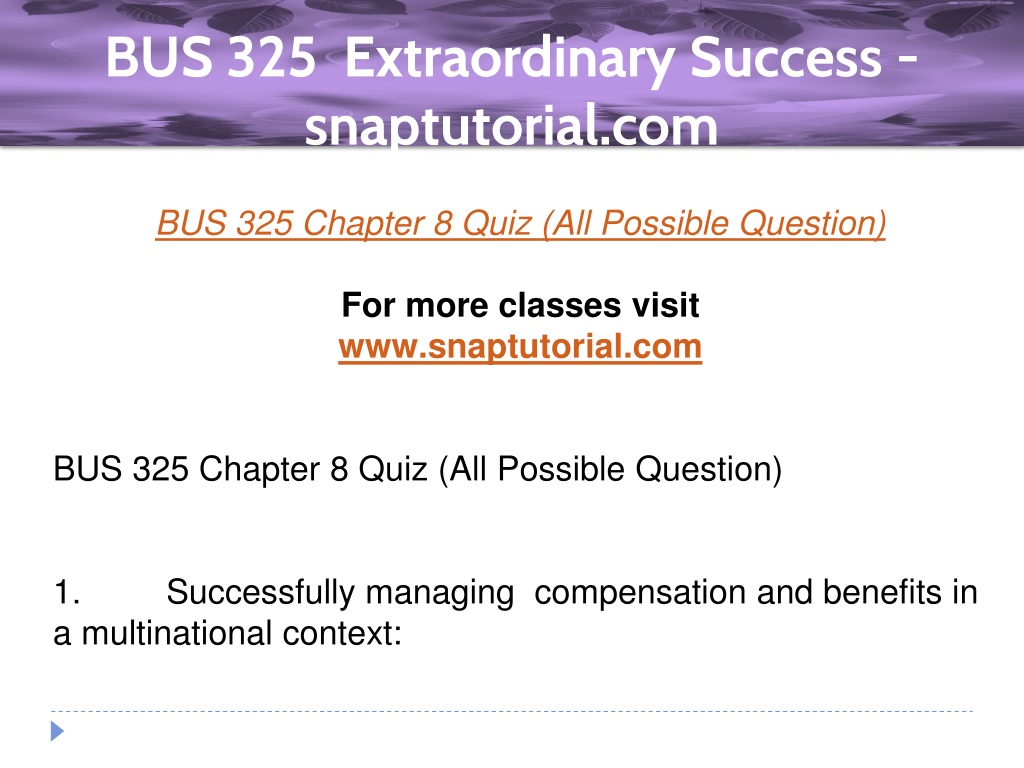 BUS 325 Extraordinary Success - snaptutorial.com

BUS 325 Chapter 8 Quiz (All Possible Question)

For more classes visit
www.snaptutorial.com

BUS 325 Chapter 8 Quiz (All Possible Question)

1. Successfully managing compensation and benefits in a multinational context: